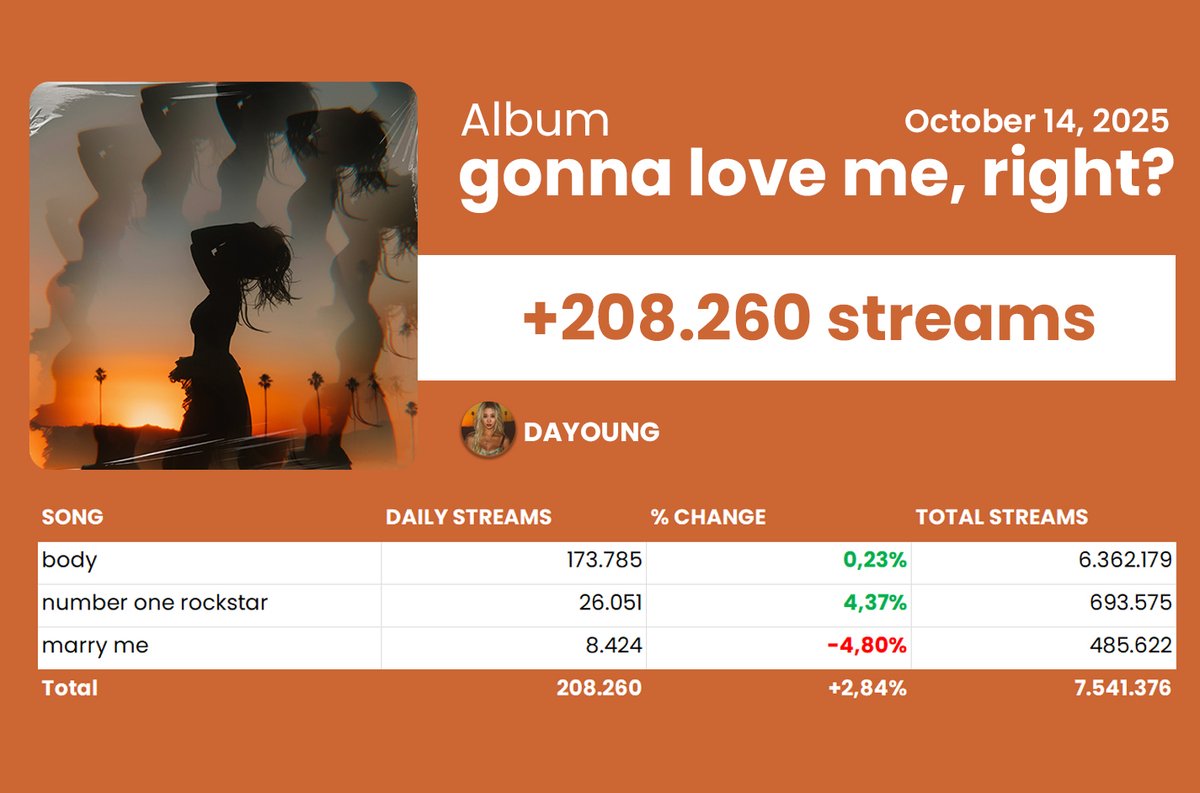 Album

October 14, 2025

gonna love me, right?

+208.260 streams

DAYOUNG

| SONG | DAILY STREAMS | % CHANGE | TOTAL STREAMS |
|---|---|---|---|
| body | 173.785 | 0,23% | 6.362.179 |
| number one rockstar | 26.051 | 4,37% | 693.575 |
| marry me | 8.424 | -4,80% | 485.622 |
| Total | 208.260 | +2,84% | 7.541.376 |